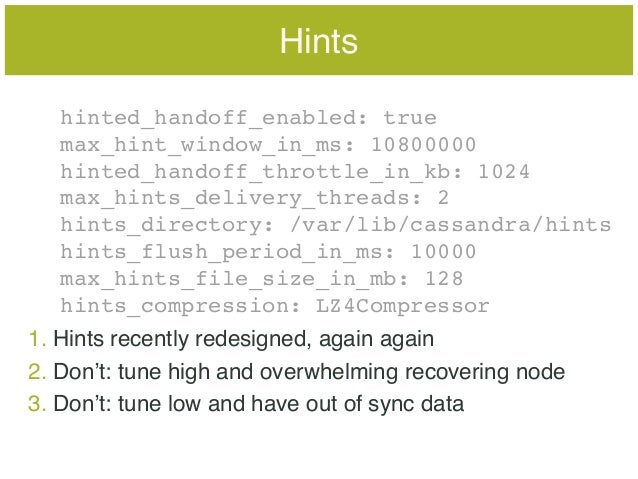 Hints

hinted_handoff_enabled: true
max_hint_window_in_ms: 10800000
hinted_handoff_throttle_in_kb: 1024
max_hints_delivery_threads: 2
hints_directory: /var/lib/cassandra/hints
hints_flush_period_in_ms: 10000
max_hints_file_size_in_mb: 128
hints_compression: LZ4Compressor

1. Hints recently redesigned, again again
2. Don't: tune high and overwhelming recovering node
3. Don't: tune low and have out of sync data